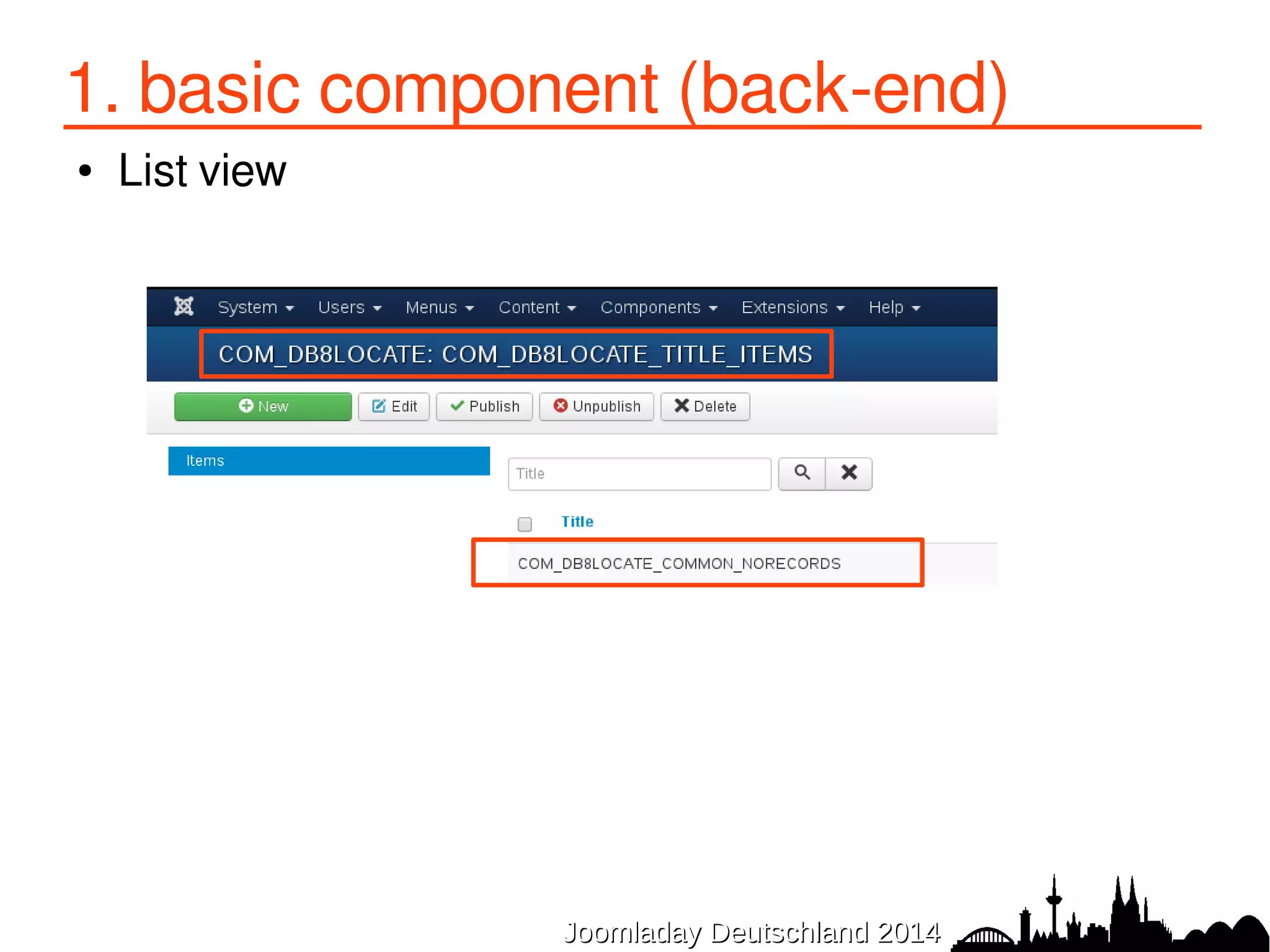 1. basic component (back-end)

• List view

System Users Menus Content Components Extensions Help

COM_DB8LOCATE: COM_DB8LOCATE_TITLE_ITEMS

New Edit Publish Unpublish Delete

Items

Title

Title

COM_DB8LOCATE_COMMON_NORECORDS

Joomladay Deutschland 2014